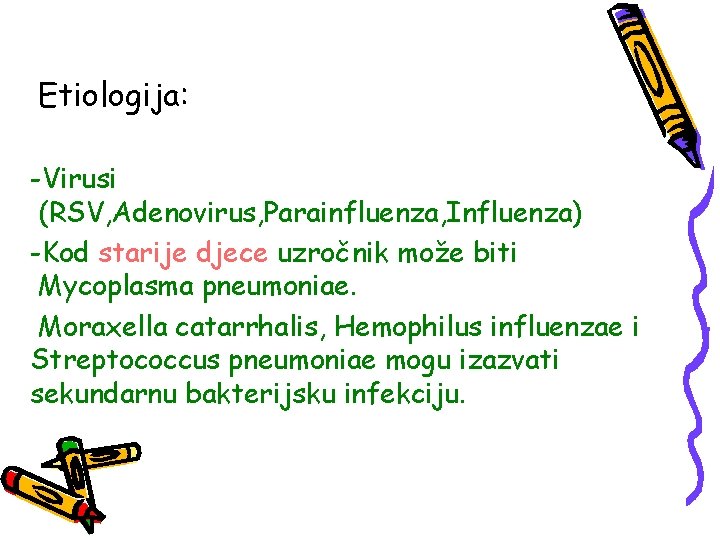 Etiologija:

-Virusi (RSV,Adenovirus,Parainfluenza,Influenza)

-Kod starije djece uzročnik može biti Mycoplasma pneumoniae.

Moraxella catarrhalis, Hemophilus influenzae i Streptococcus pneumoniae mogu izazvati sekundarnu bakterijsku infekciju.